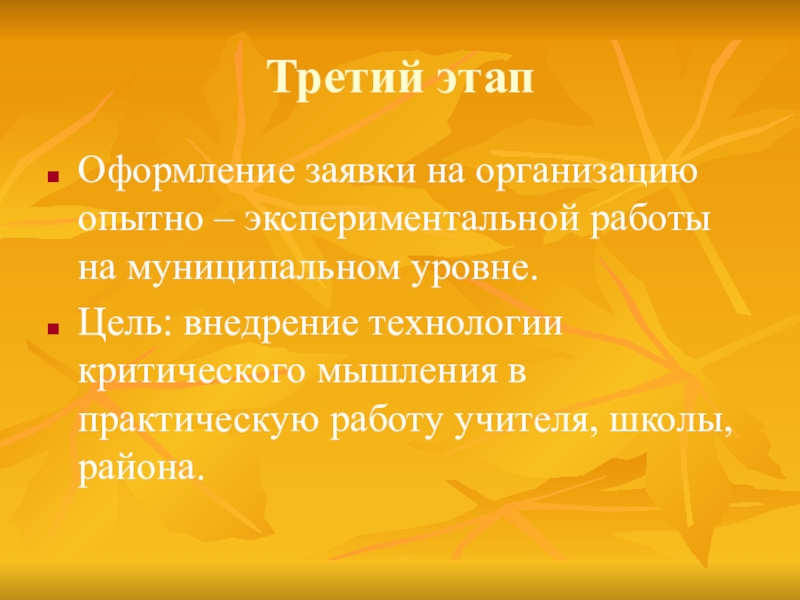 Третий этап

Оформление заявки на организацию опытно – экспериментальной работы на муниципальном уровне.

Цель: внедрение технологии критического мышления в практическую работу учителя, школы, района.